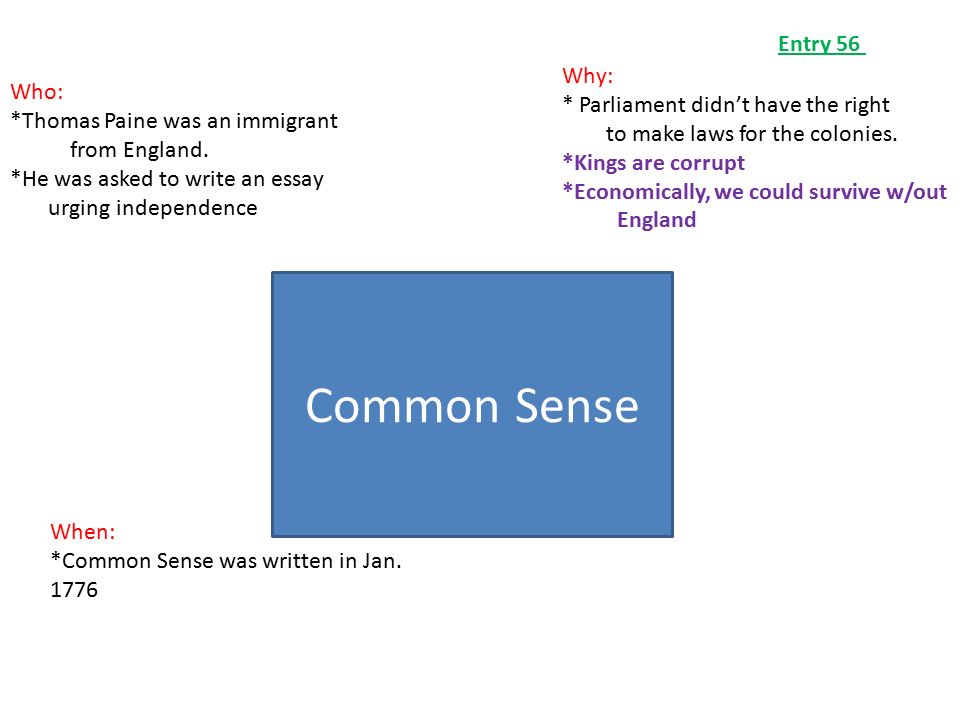 Entry 56

Who:
*Thomas Paine was an immigrant from England.
*He was asked to write an essay urging independence

Why:
* Parliament didn't have the right to make laws for the colonies.
*Kings are corrupt
*Economically, we could survive w/out England

Common Sense

When:
*Common Sense was written in Jan. 1776